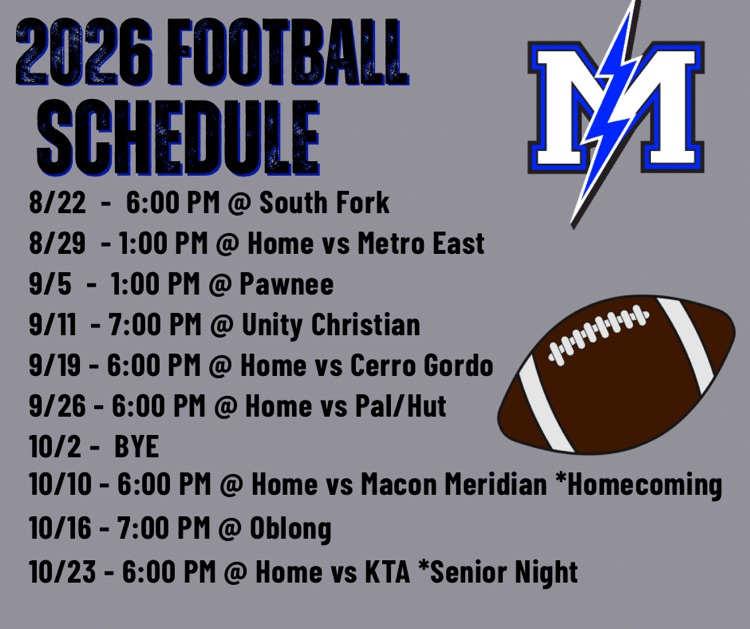 2026 FOOTBALL SCHEDULE

M

8/22 - 6:00 PM @ South Fork
8/29 - 1:00 PM @ Home vs Metro East
9/5 - 1:00 PM @ Pawnee
9/11 - 7:00 PM @ Unity Christian
9/19 - 6:00 PM @ Home vs Cerro Gordo
9/26 - 6:00 PM @ Home vs Pal/Hut
10/2 - BYE
10/10 - 6:00 PM @ Home vs Macon Meridian *Homecoming
10/16 - 7:00 PM @ Oblong
10/23 - 6:00 PM @ Home vs KTA *Senior Night